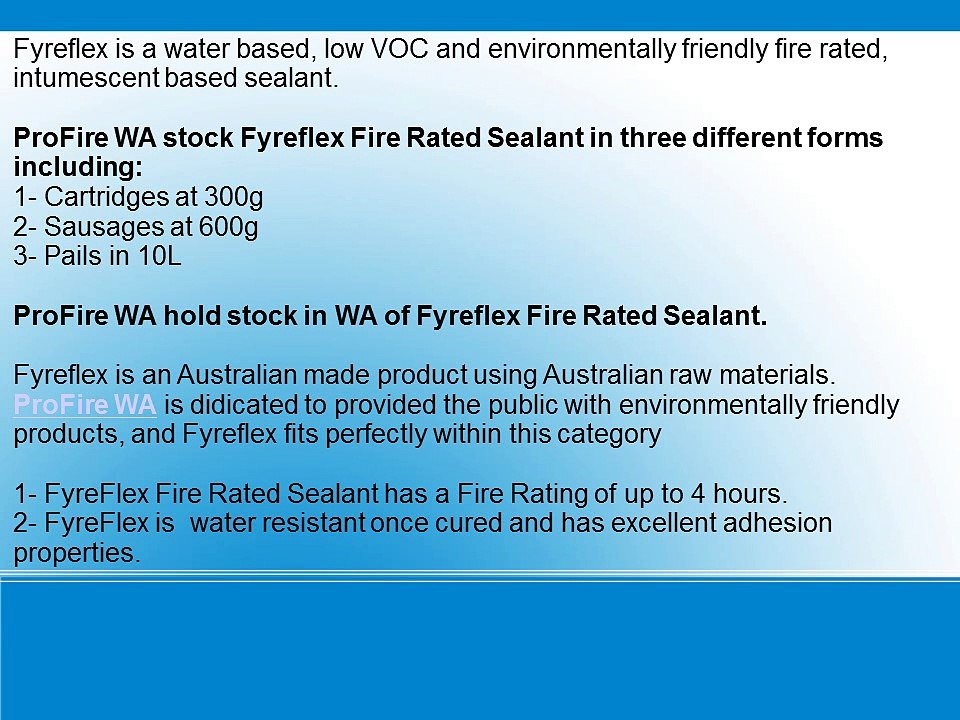 Fyreflex is a water based, low VOC and environmentally friendly fire rated, intumescent based sealant.

ProFire WA stock Fyreflex Fire Rated Sealant in three different forms including:
1- Cartridges at 300g
2- Sausages at 600g
3- Pails in 10L

ProFire WA hold stock in WA of Fyreflex Fire Rated Sealant.

Fyreflex is an Australian made product using Australian raw materials. ProFire WA is didicated to provided the public with environmentally friendly products, and Fyreflex fits perfectly within this category

1- FyreFlex Fire Rated Sealant has a Fire Rating of up to 4 hours.
2- FyreFlex is water resistant once cured and has excellent adhesion properties.